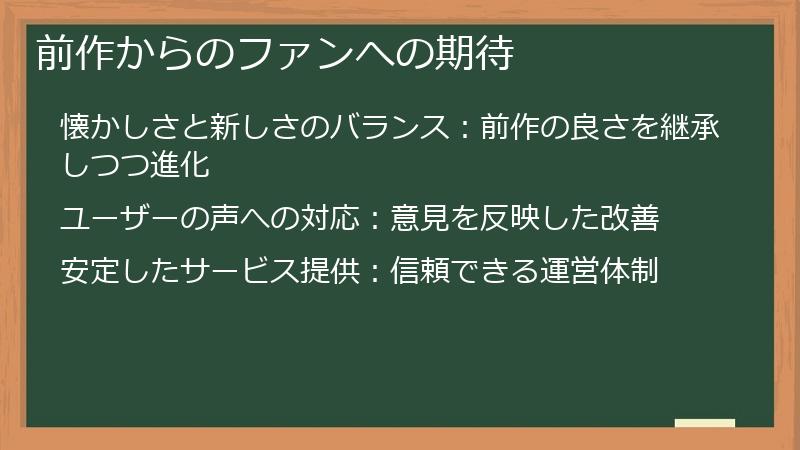 前作からのファンへの期待

懐かしさと新しさのバランス：前作の良さを継承しつつ進化

ユーザーの声への対応：意見を反映した改善

安定したサービス提供：信頼できる運営体制